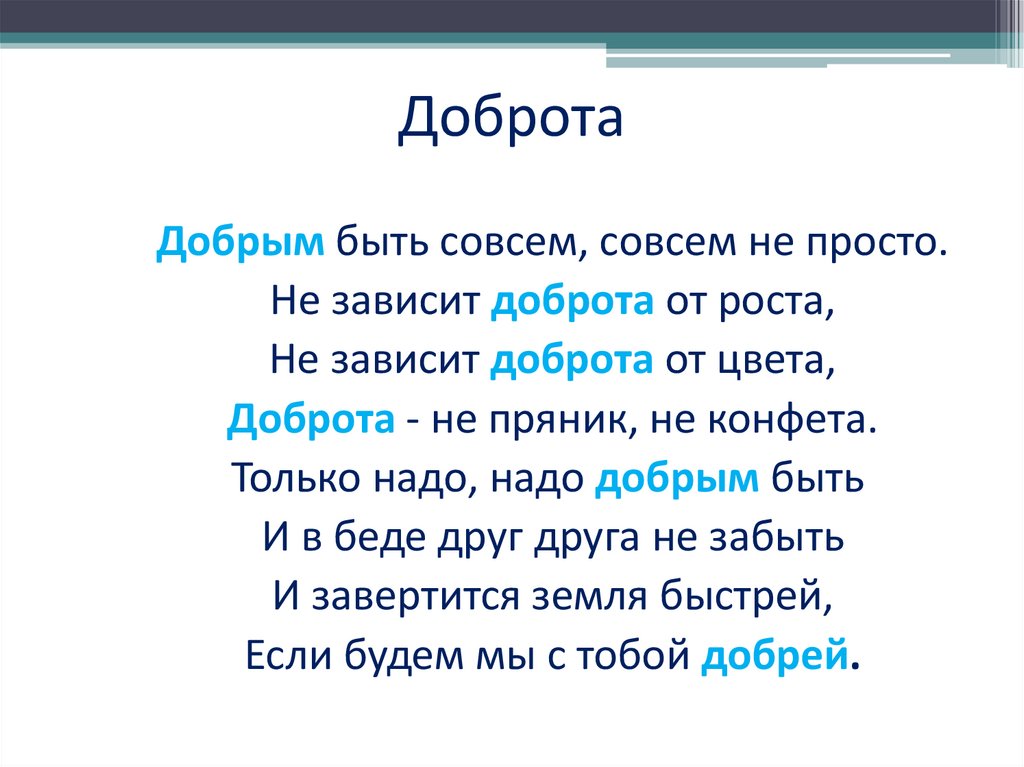 Доброта

Добрым быть совсем, совсем не просто.
Не зависит доброта от роста,
Не зависит доброта от цвета,
Доброта - не пряник, не конфета.
Только надо, надо добрым быть
И в беде друг друга не забыть
И завертится земля быстрей,
Если будем мы с тобой добрей.